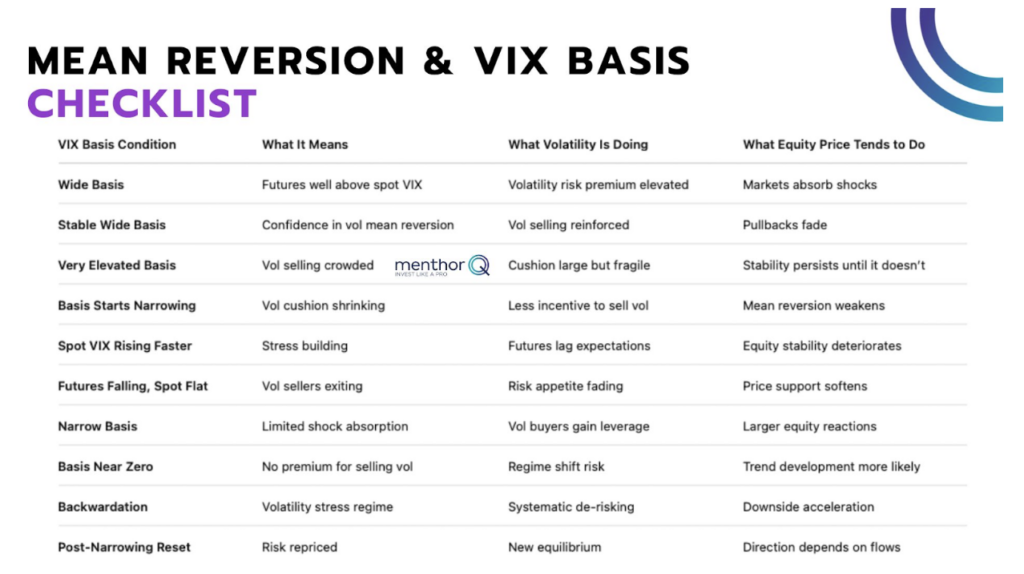 MEAN REVERSION & VIX BASIS
CHECKLIST

| VIX Basis Condition | What It Means | What Volatility Is Doing | What Equity Price Tends to Do |
|---|---|---|---|
| Wide Basis | Futures well above spot VIX | Volatility risk premium elevated | Markets absorb shocks |
| Stable Wide Basis | Confidence in vol mean reversion | Vol selling reinforced | Pullbacks fade |
| Very Elevated Basis | Vol selling crowded | Cushion large but fragile | Stability persists until it doesn't |
| Basis Starts Narrowing | Vol cushion shrinking | Less incentive to sell vol | Mean reversion weakens |
| Spot VIX Rising Faster | Stress building | Futures lag expectations | Equity stability deteriorates |
| Futures Falling, Spot Flat | Vol sellers exiting | Risk appetite fading | Price support softens |
| Narrow Basis | Limited shock absorption | Vol buyers gain leverage | Larger equity reactions |
| Basis Near Zero | No premium for selling vol | Regime shift risk | Trend development more likely |
| Backwardation | Volatility stress regime | Systematic de-risking | Downside acceleration |
| Post-Narrowing Reset | Risk repriced | New equilibrium | Direction depends on flows |

menthor Q
INVEST LIKE A PRO